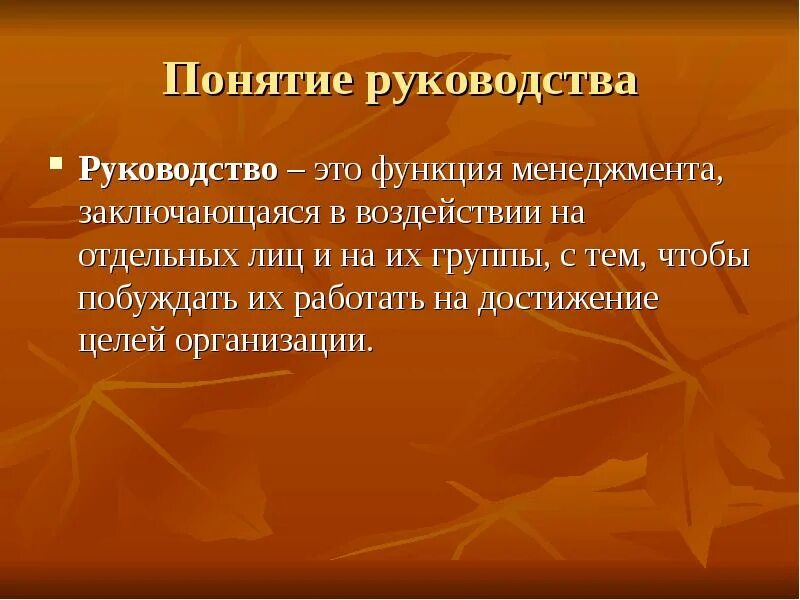 Понятие руководства

Руководство – это функция менеджмента, заключающаяся в воздействии на отдельных лиц и на их группы, с тем, чтобы побуждать их работать на достижение целей организации.